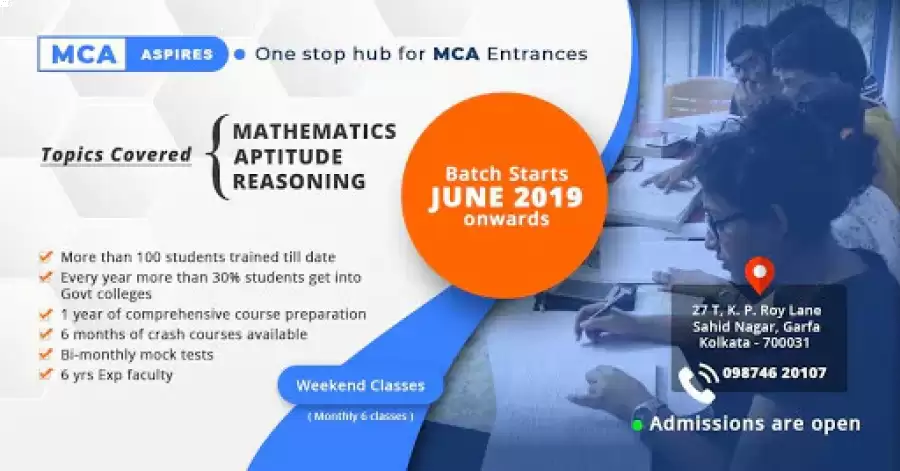 MCA ASPIRES
One stop hub for MCA Entrances

Topics Covered
MATHEMATICS
APTITUDE
REASONING

Batch Starts
JUNE 2019
onwards

More than 100 students trained till date
Every year more than 30% students get into Govt colleges
1 year of comprehensive course preparation
6 months of crash courses available
Bi-monthly mock tests
6 yrs Exp faculty

Weekend Classes
( Monthly 6 classes )

27 T, K. P. Roy Lane
Sahid Nagar, Garfa
Kolkata - 700031

098746 20107

Admissions are open